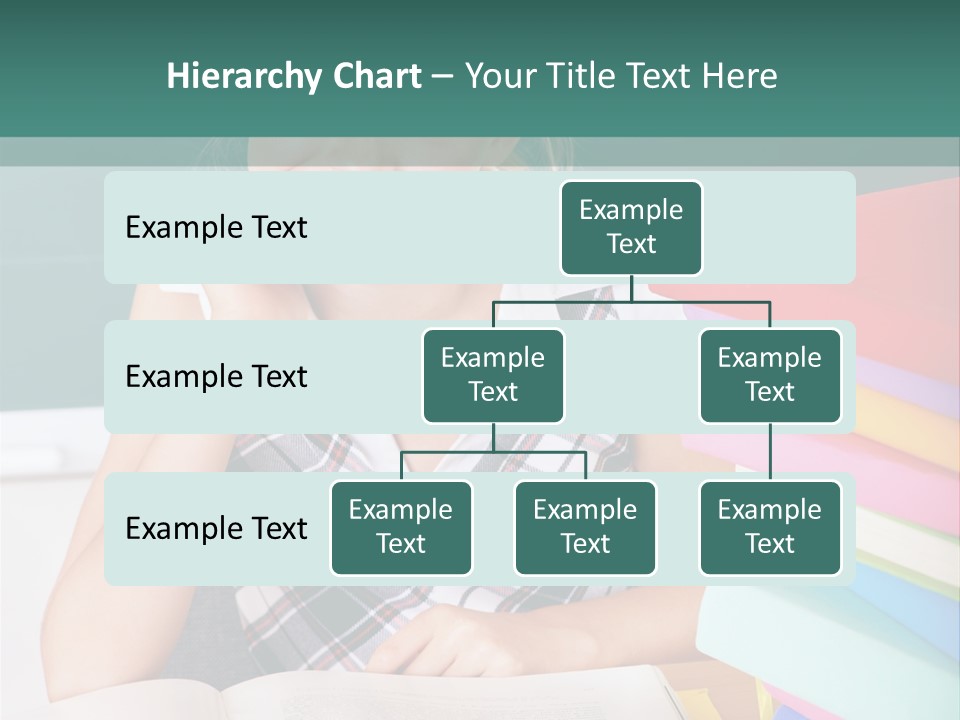 Hierarchy Chart – Your Title Text Here

Example Text

Example Text

Example Text

Example Text

Example Text

Example Text

Example Text

Example Text

Example Text